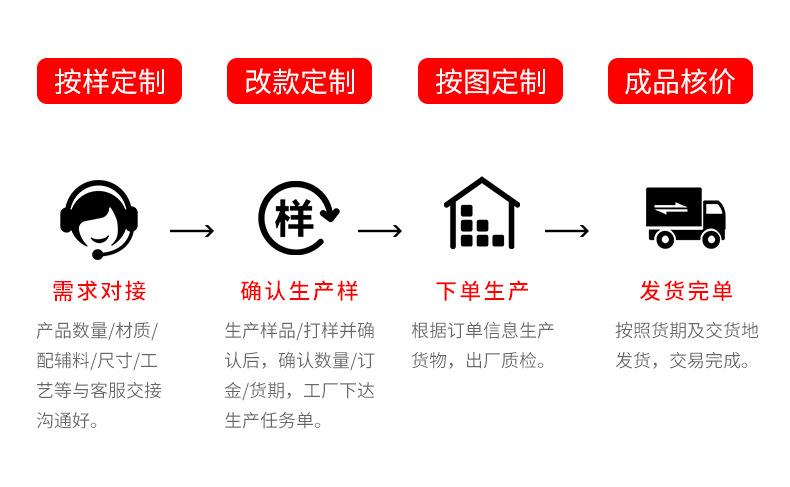 按样定制

改款定制

按图定制

成品核价

样

需求对接

产品数量/材质/配辅料/尺寸/工艺等与客服交接沟通好。

确认生产样

生产样品/打样并确认后，确认数量/订金/货期，工厂下达生产任务单。

下单生产

根据订单信息生产货物，出厂质检。

发货完单

按照货期及交货地发货，交易完成。